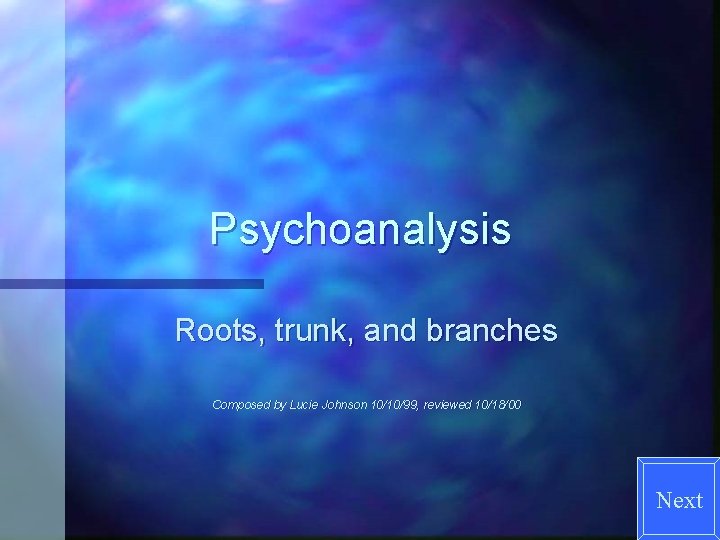 Psychoanalysis

Roots, trunk, and branches

Composed by Lucie Johnson 10/10/99, reviewed 10/18/00

Next